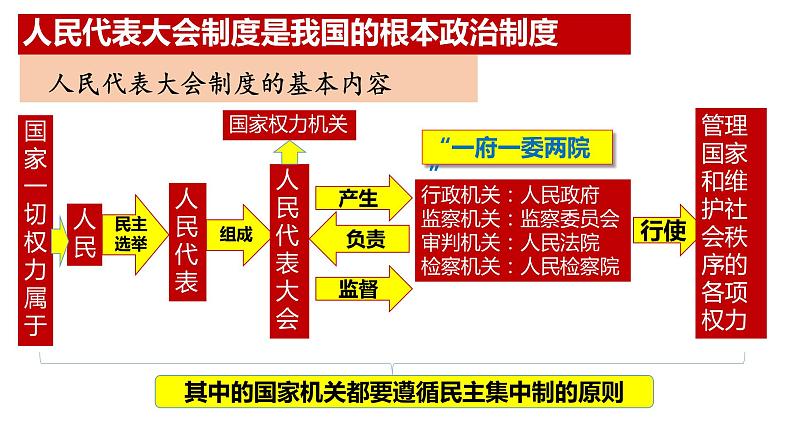 人民代表大会制度是我国的根本政治制度

人民代表大会制度的基本内容

国家一切权力属于

人民

民主选举

人民代表

组成

国家权力机关

人民代表大会

产生

负责

监督

“一府一委两院”

行政机关：人民政府
监察机关：监察委员会
审判机关：人民法院
检察机关：人民检察院

行使

管理国家和维护社会秩序的各项权力

其中的国家机关都要遵循民主集中制的原则